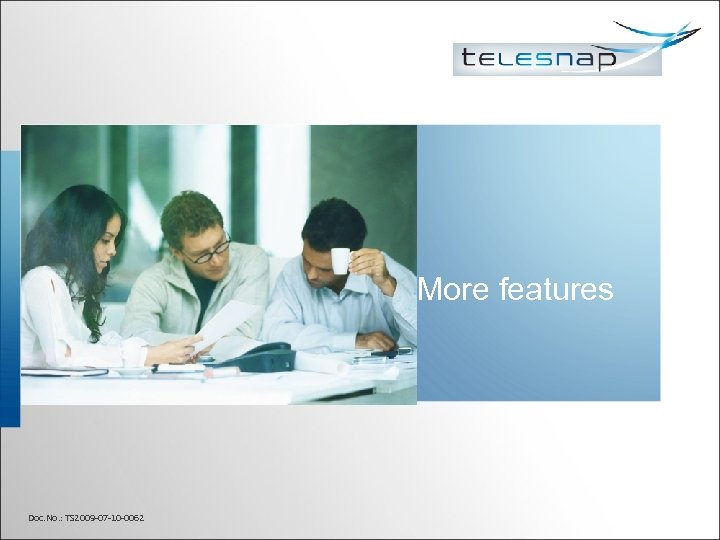 telesnap

More features

Doc. No.: TS2009-07-10-0062